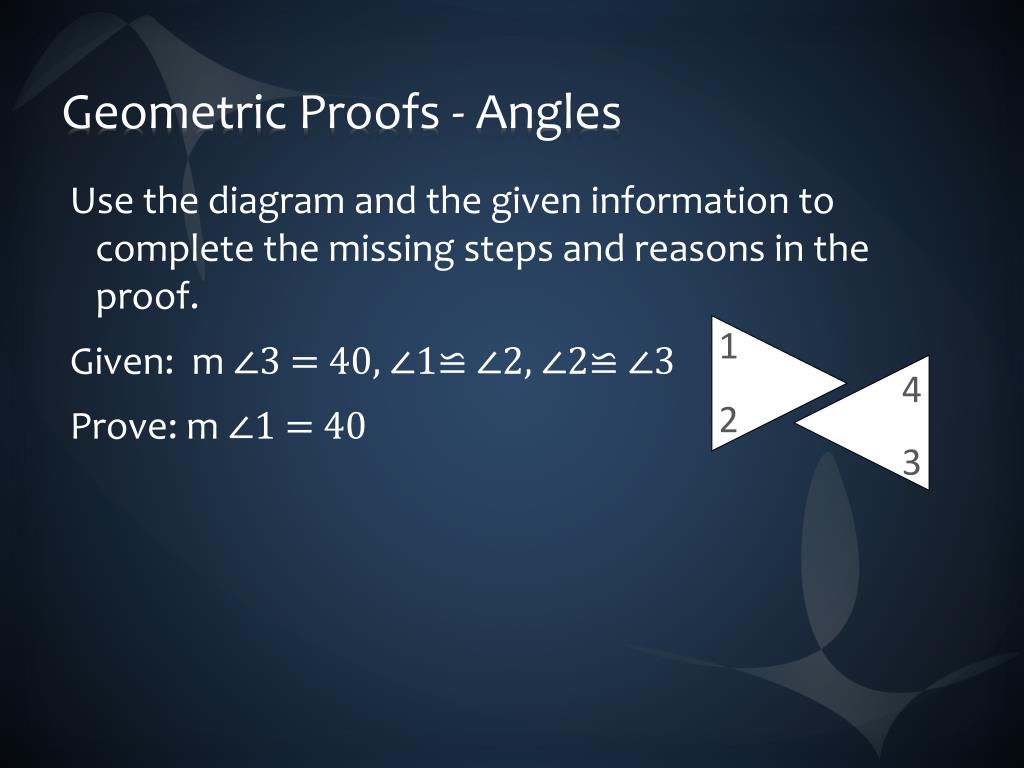 Geometric Proofs - Angles

Use the diagram and the given information to complete the missing steps and reasons in the proof.

Given: m $\angle 3 = 40$, $\angle 1 \cong \angle 2$, $\angle 2 \cong \angle 3$

Prove: m $\angle 1 = 40$

1

2

4

3